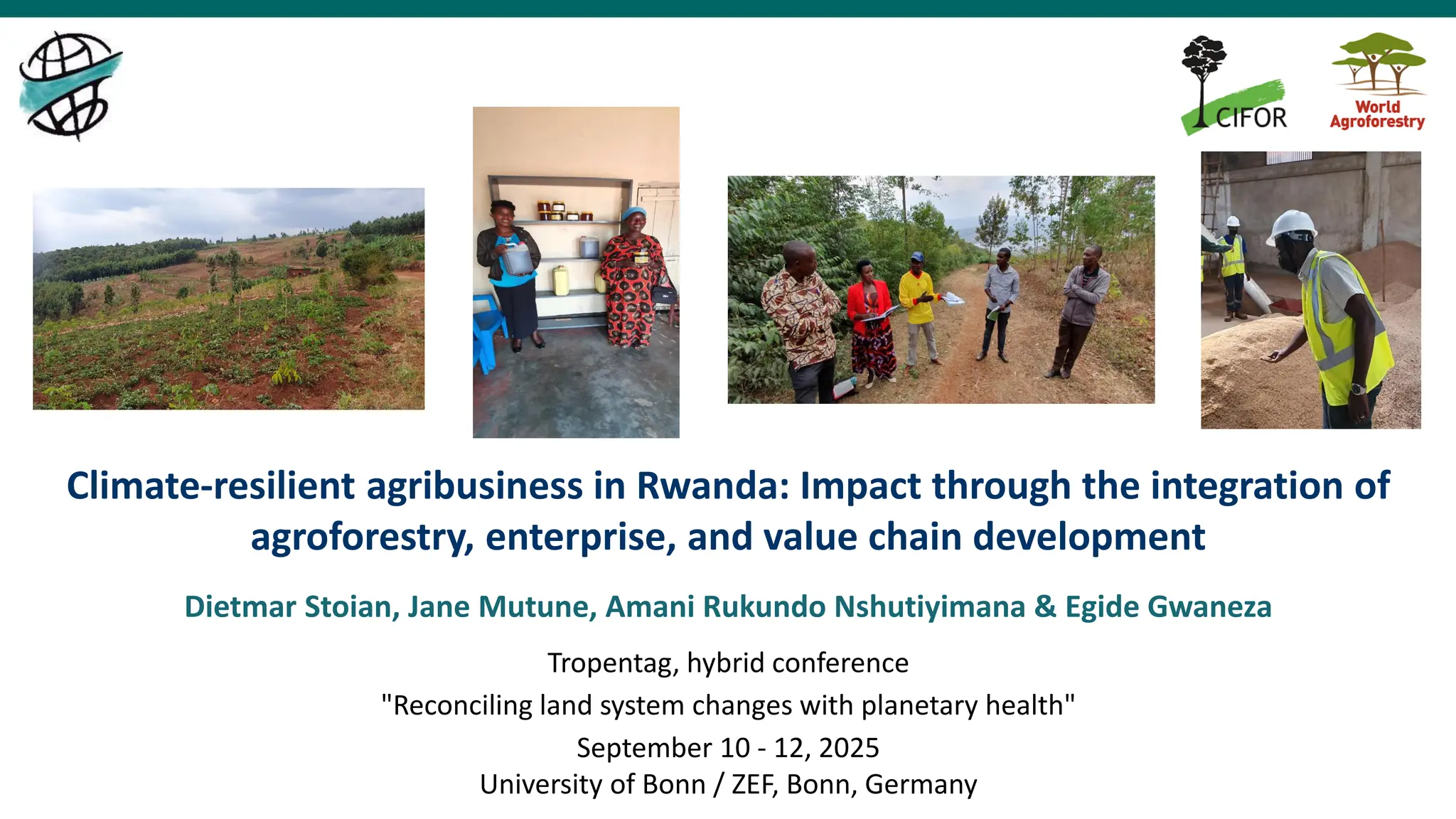 CIFOR

World Agroforestry

Climate-resilient agribusiness in Rwanda: Impact through the integration of agroforestry, enterprise, and value chain development

Dietmar Stoian, Jane Mutune, Amani Rukundo Nshutiyimana & Egide Gwaneza

Tropentag, hybrid conference
"Reconciling land system changes with planetary health"
September 10 - 12, 2025
University of Bonn / ZEF, Bonn, Germany